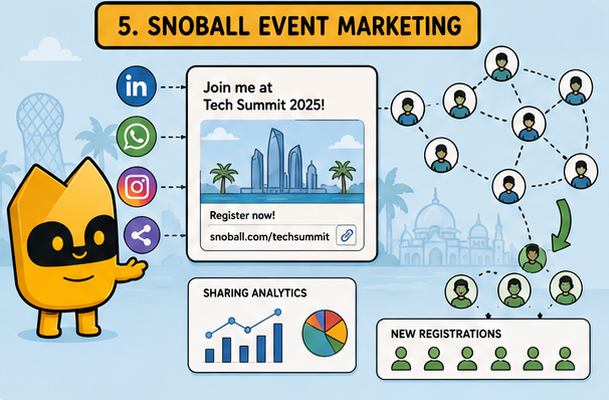 5. SNOBALL EVENT MARKETING

in

Join me at
Tech Summit 2025!

Register now!
snoball.com/techsummit

SHARING ANALYTICS

NEW REGISTRATIONS